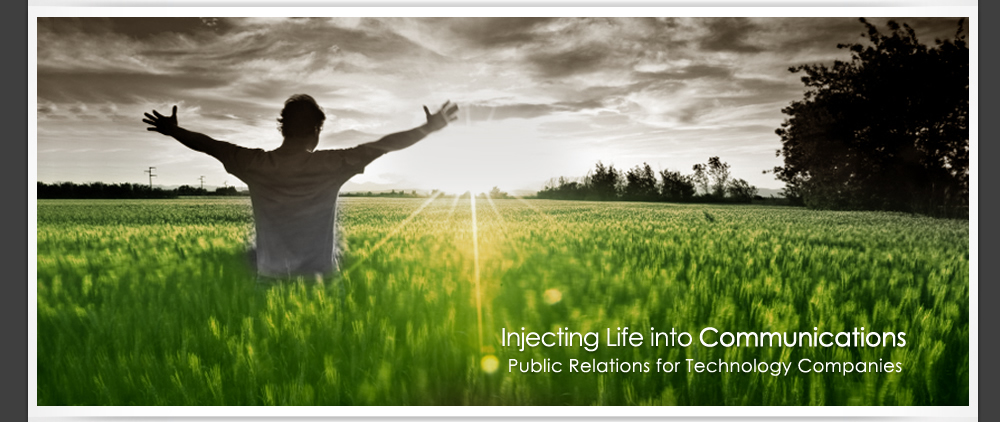 Injecting Life into Communications
Public Relations for Technology Companies